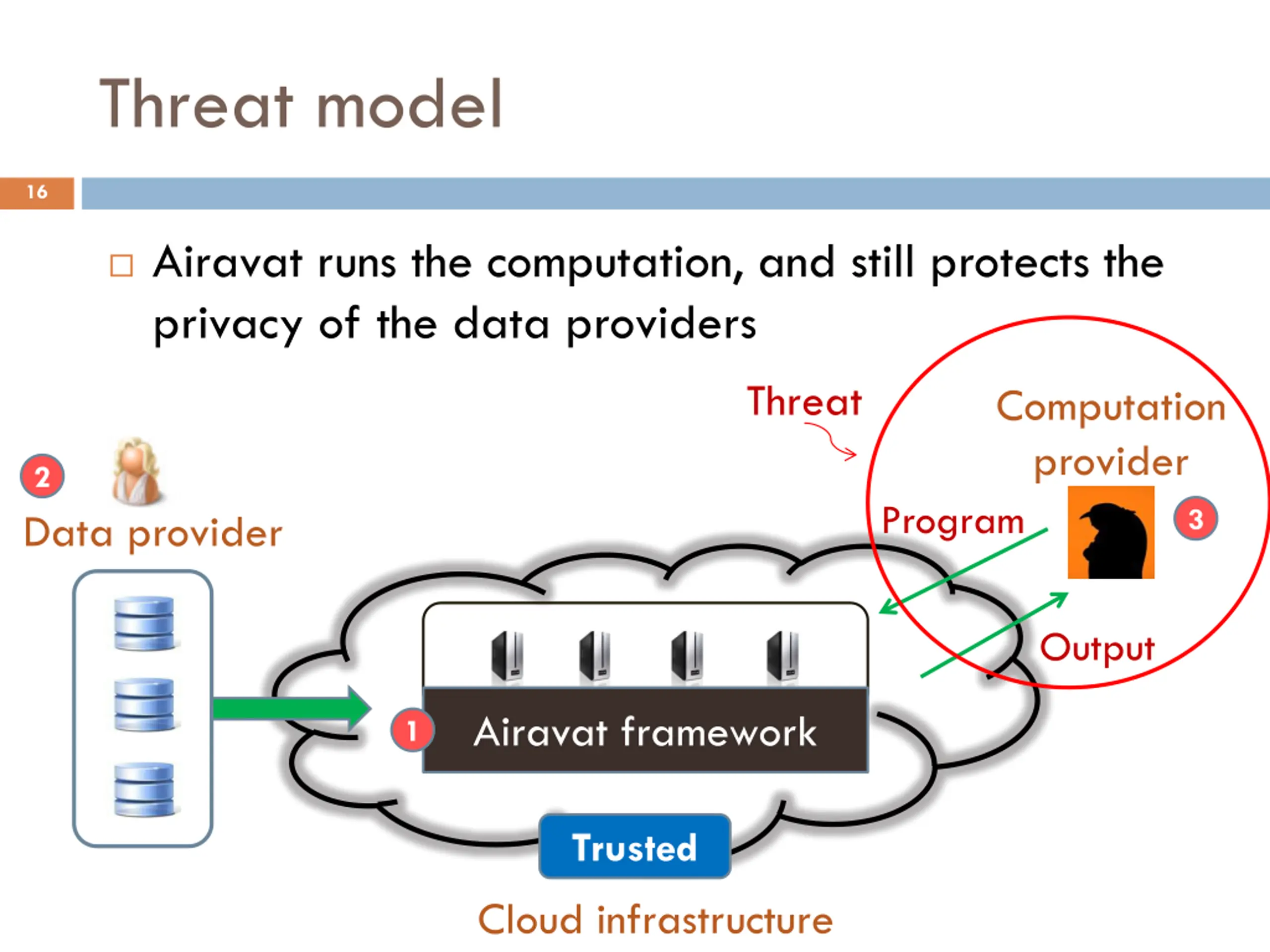 Threat model

16

□ Airavat runs the computation, and still protects the privacy of the data providers

Threat

Computation provider

2

Data provider

Program

3

Output

1

Airavat framework

Trusted

Cloud infrastructure